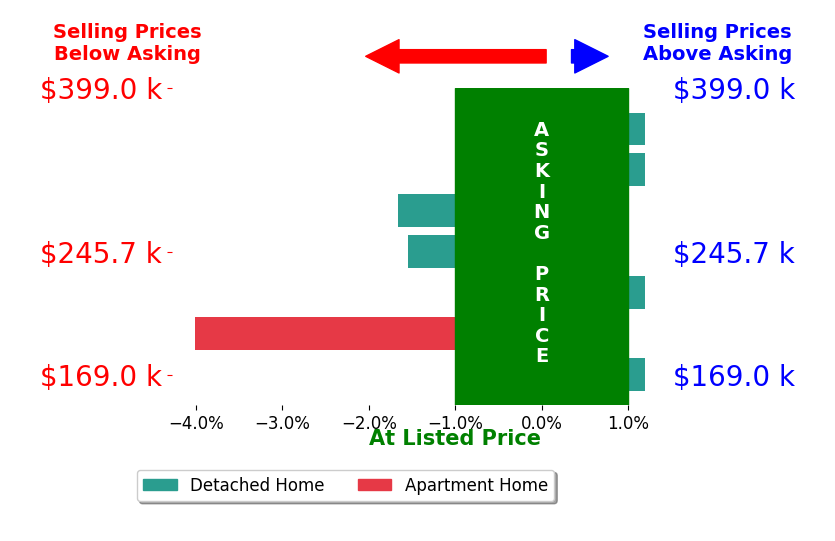 Selling Prices Below Asking

Selling Prices Above Asking

$399.0 k
$245.7 k
$169.0 k

ASKING PRICE

$399.0 k
$245.7 k
$169.0 k

−4.0% −3.0% −2.0% −1.0% 0.0% 1.0%

At Listed Price

Detached Home
Apartment Home